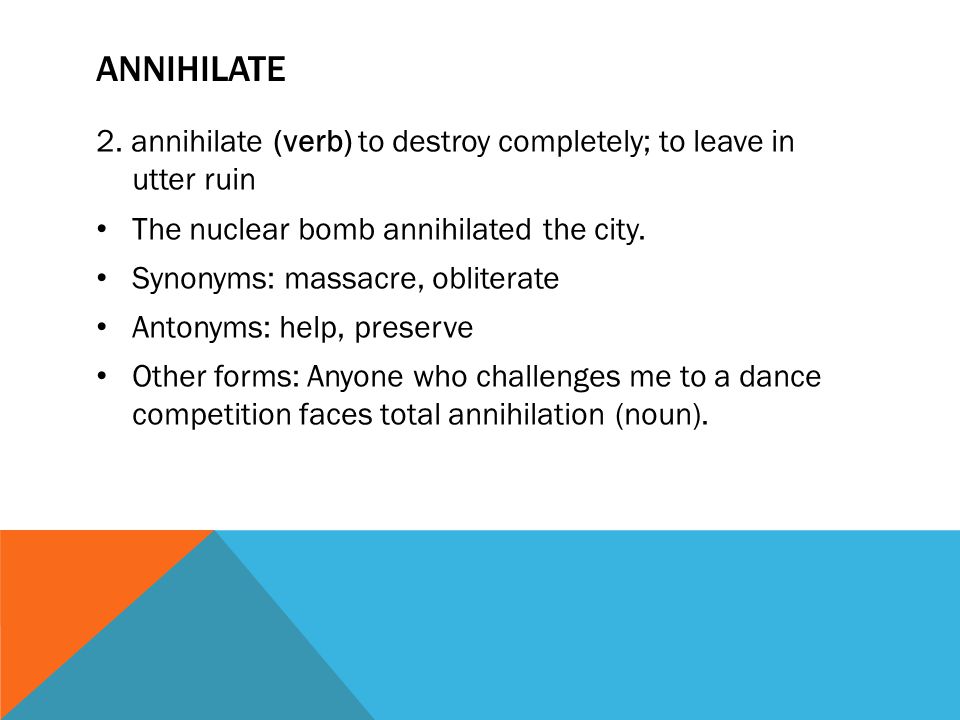 ANNIHILATE

2. annihilate (verb) to destroy completely; to leave in utter ruin

• The nuclear bomb annihilated the city.

• Synonyms: massacre, obliterate

• Antonyms: help, preserve

• Other forms: Anyone who challenges me to a dance competition faces total annihilation (noun).